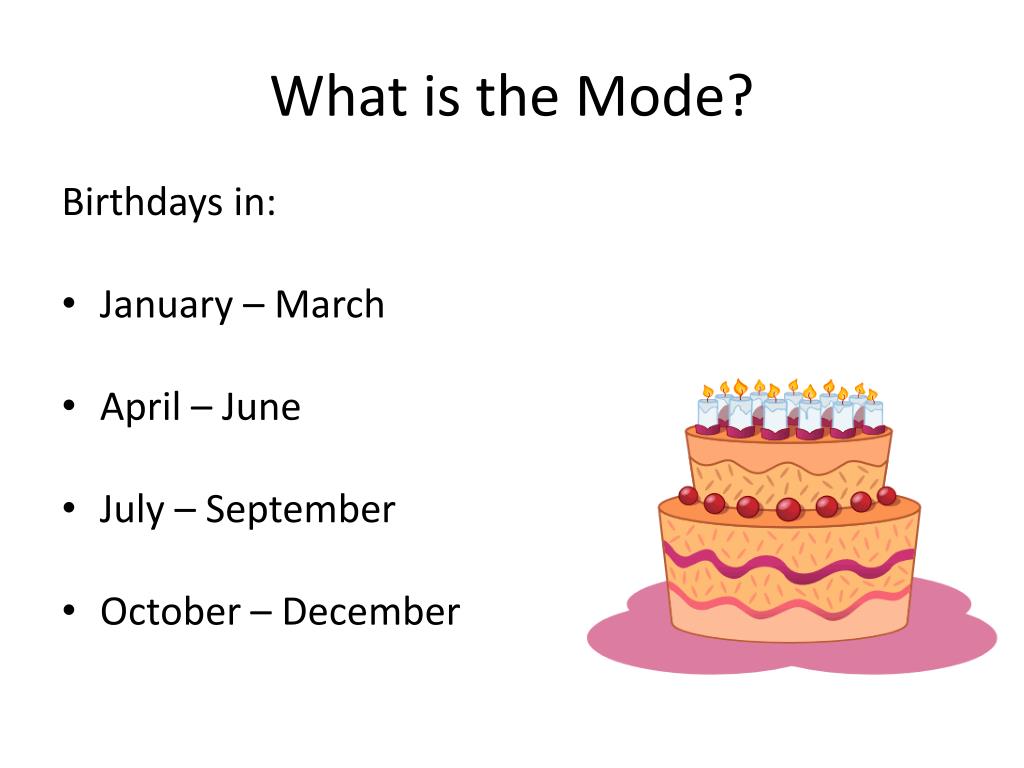 What is the Mode?

Birthdays in:

• January – March

• April – June

• July – September

• October – December